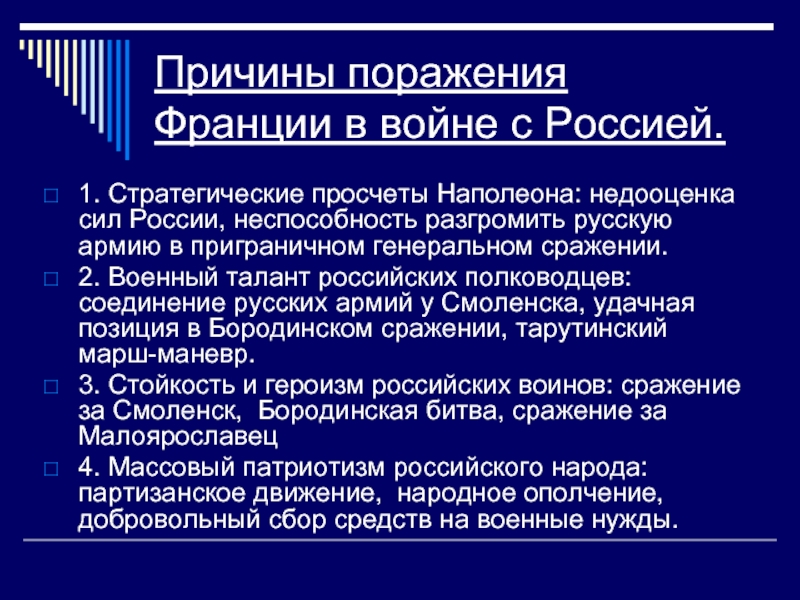 Причины поражения Франции в войне с Россией.

1. Стратегические просчеты Наполеона: недооценка сил России, неспособность разгромить русскую армию в приграничном генеральном сражении.

2. Военный талант российских полководцев: соединение русских армий у Смоленска, удачная позиция в Бородинском сражении, тарутинский марш-маневр.

3. Стойкость и героизм российских воинов: сражение за Смоленск, Бородинская битва, сражение за Малоярославец

4. Массовый патриотизм российского народа: партизанское движение, народное ополчение, добровольный сбор средств на военные нужды.